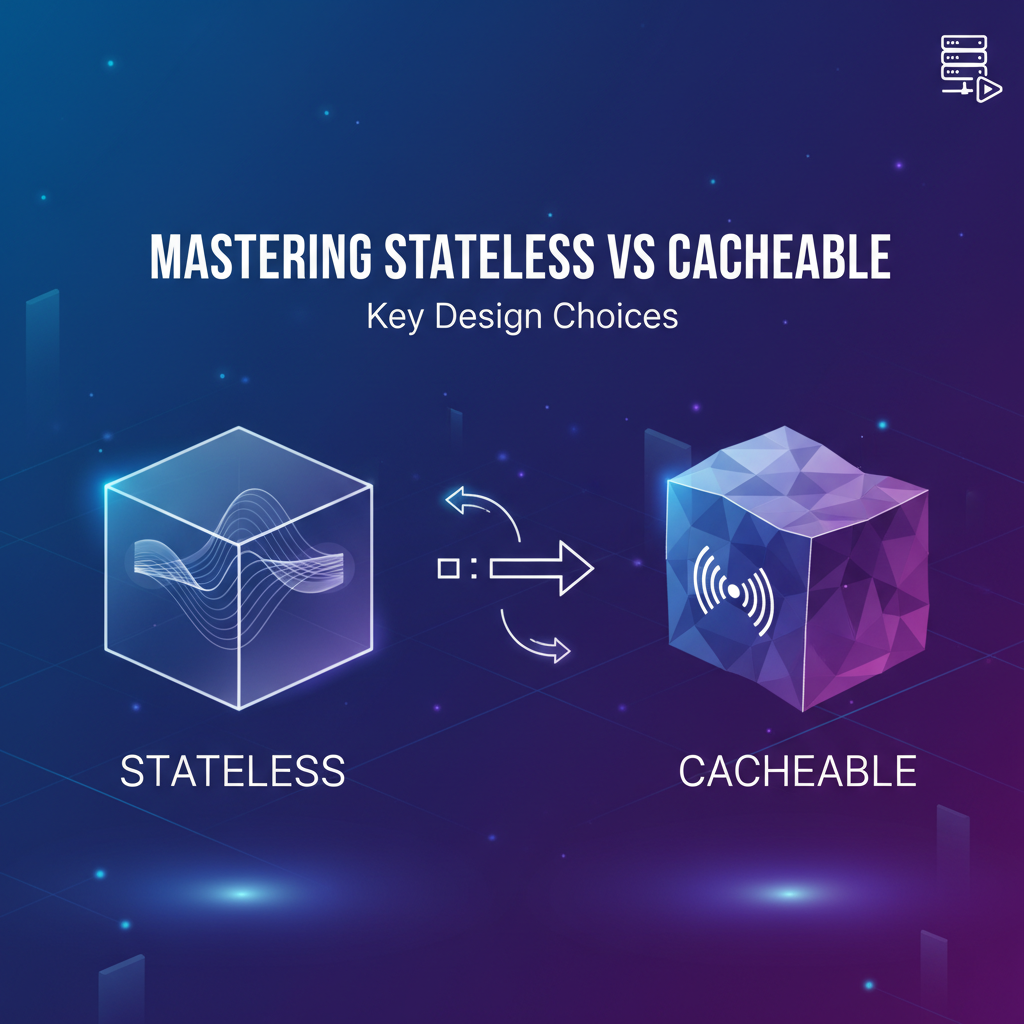 MASTERING STATELESS VS CACHEABLE

Key Design Choices

STATELESS

CACHEABLE